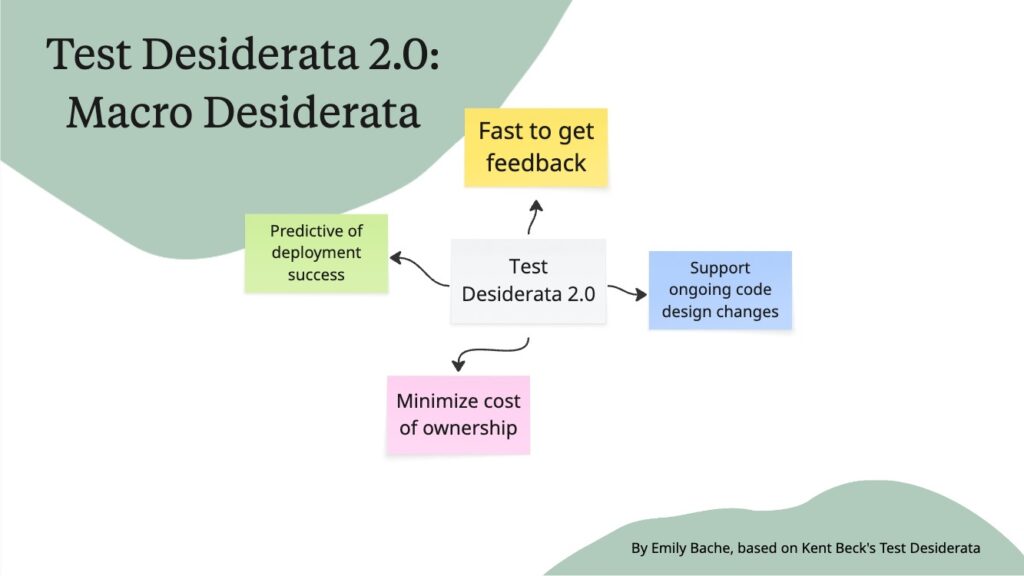 Test Desiderata 2.0:
Macro Desiderata

Fast to get feedback

Predictive of deployment success

Test Desiderata 2.0

Support ongoing code design changes

Minimize cost of ownership

By Emily Bache, based on Kent Beck's Test Desiderata